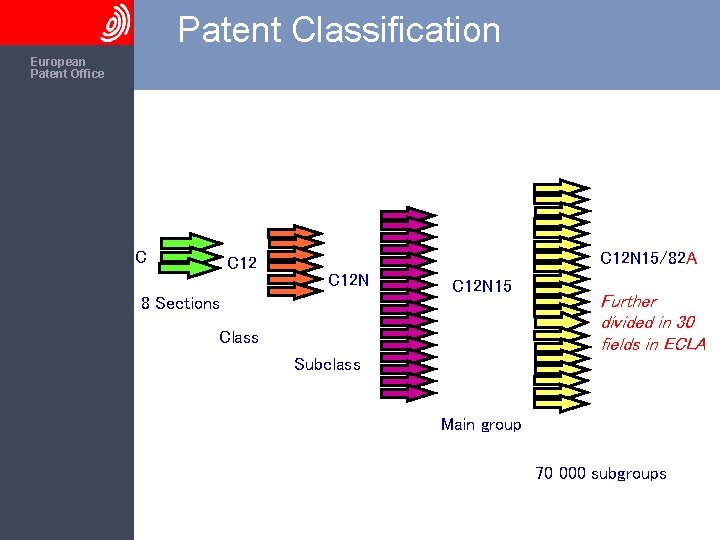 European Patent Office

Patent Classification

C

8 Sections

C12

Class

C12N

Subclass

C12N15

Main group

C12N15/82A

Further divided in 30 fields in ECLA

70 000 subgroups